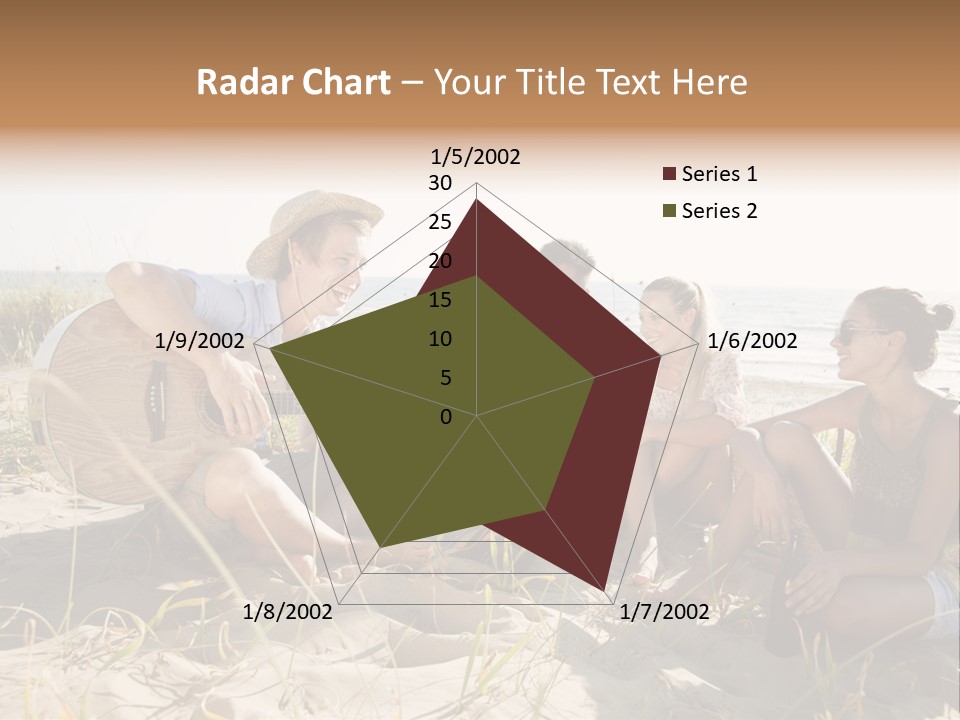 Radar Chart – Your Title Text Here

1/5/2002
30
25
20
15
10
5
0
1/6/2002
1/7/2002
1/8/2002
1/9/2002

Series 1
Series 2